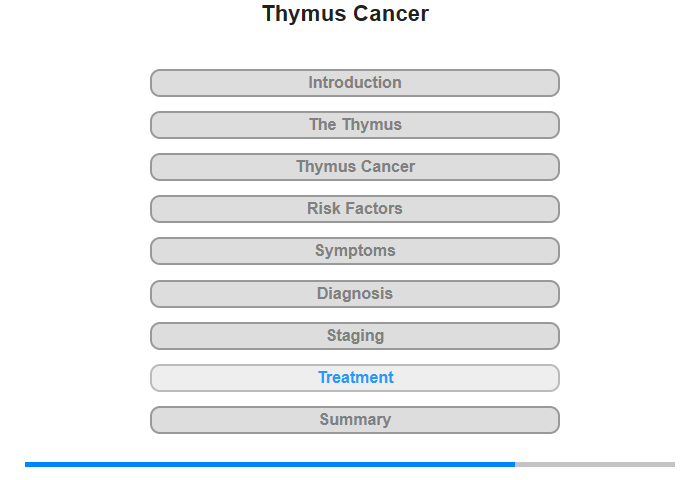 Thymus Cancer

Introduction

The Thymus

Thymus Cancer

Risk Factors

Symptoms

Diagnosis

Staging

Treatment

Summary